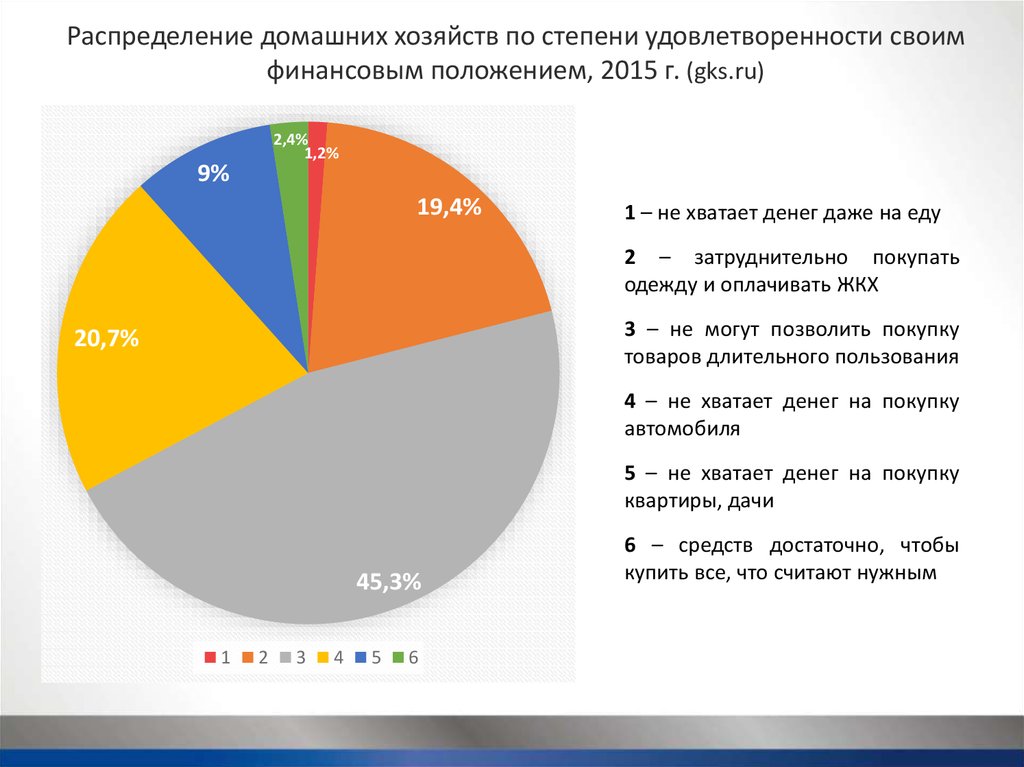 Распределение домашних хозяйств по степени удовлетворенности своим финансовым положением, 2015 г. (gks.ru)

2,4%
1,2%
9%
19,4%
20,7%
45,3%

1 2 3 4 5 6

1 – не хватает денег даже на еду

2 – затруднительно покупать одежду и оплачивать ЖКХ

3 – не могут позволить покупку товаров длительного пользования

4 – не хватает денег на покупку автомобиля

5 – не хватает денег на покупку квартиры, дачи

6 – средств достаточно, чтобы купить все, что считают нужным